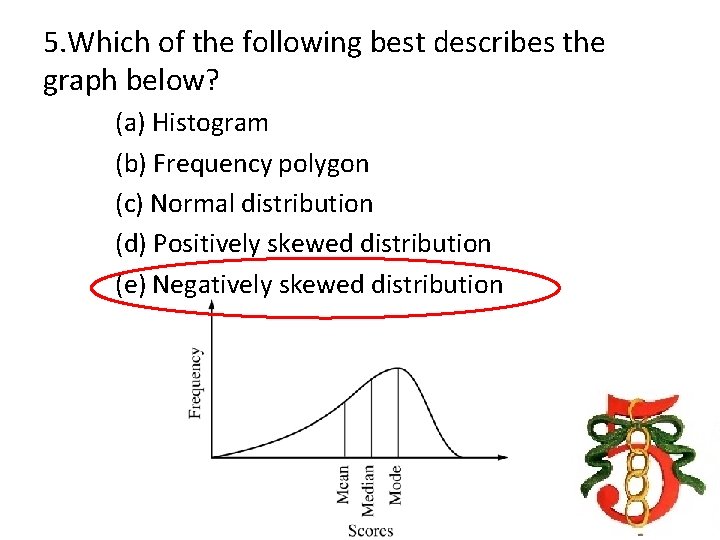 5.Which of the following best describes the graph below?

(a) Histogram

(b) Frequency polygon

(c) Normal distribution

(d) Positively skewed distribution

(e) Negatively skewed distribution

Frequency

Mean

Median

Mode

Scores

5